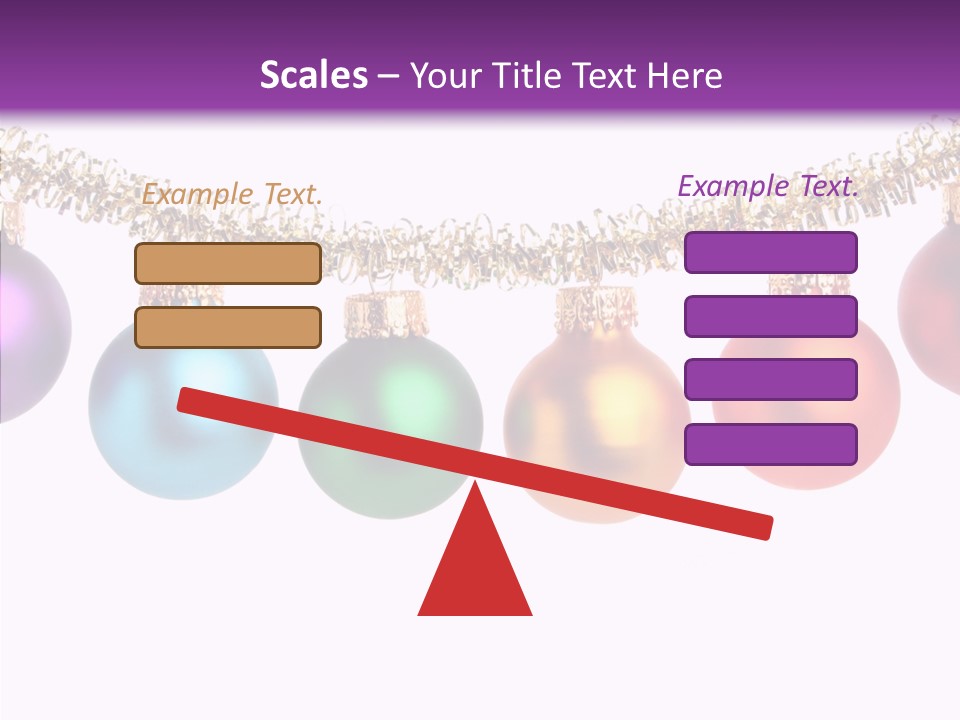 Scales – Your Title Text Here

Example Text.

Example Text.